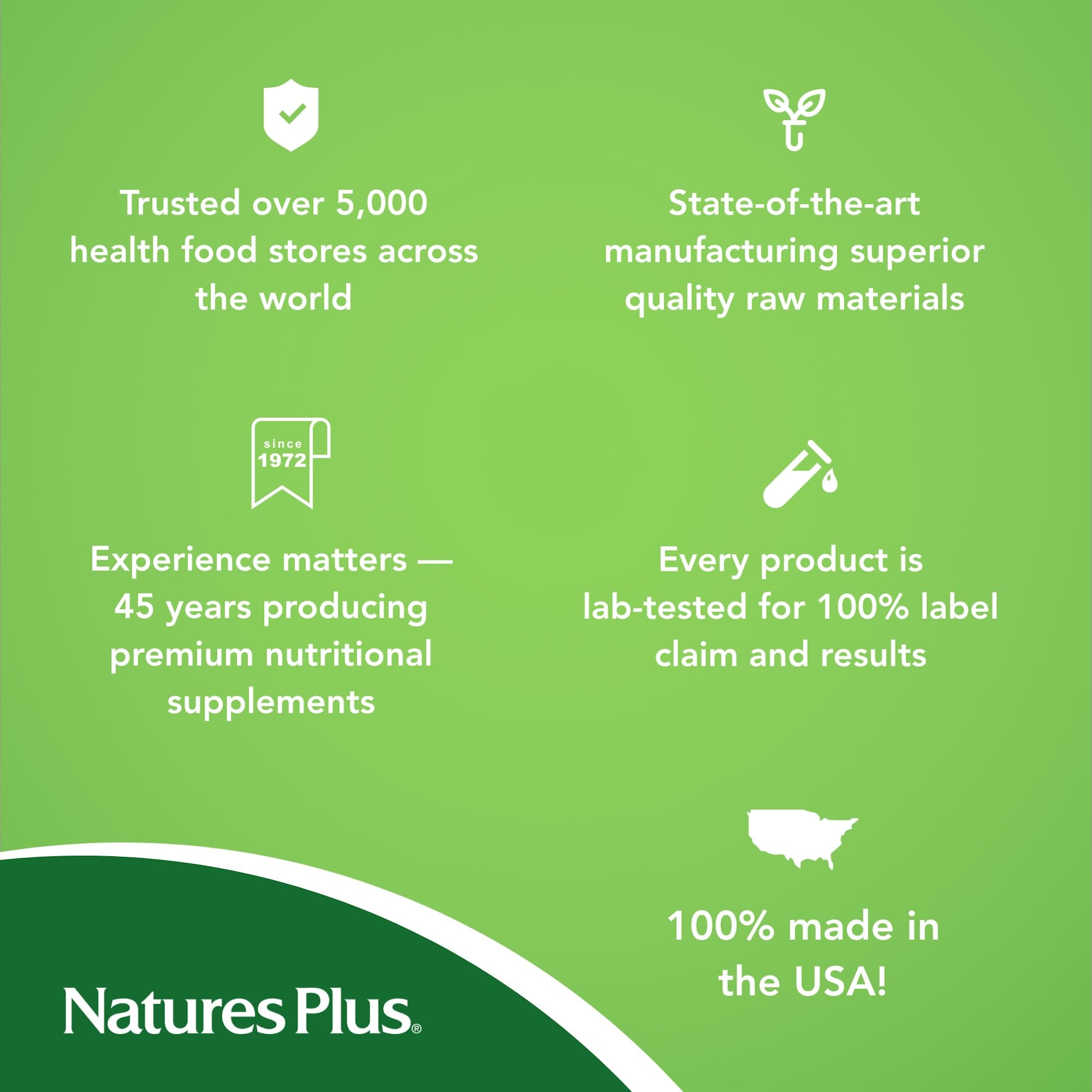 Trusted over 5,000 health food stores across the world

State-of-the-art manufacturing superior quality raw materials

since 1972

Experience matters — 45 years producing premium nutritional supplements

Every product is lab-tested for 100% label claim and results

100% made in the USA!

NaturesPlus®